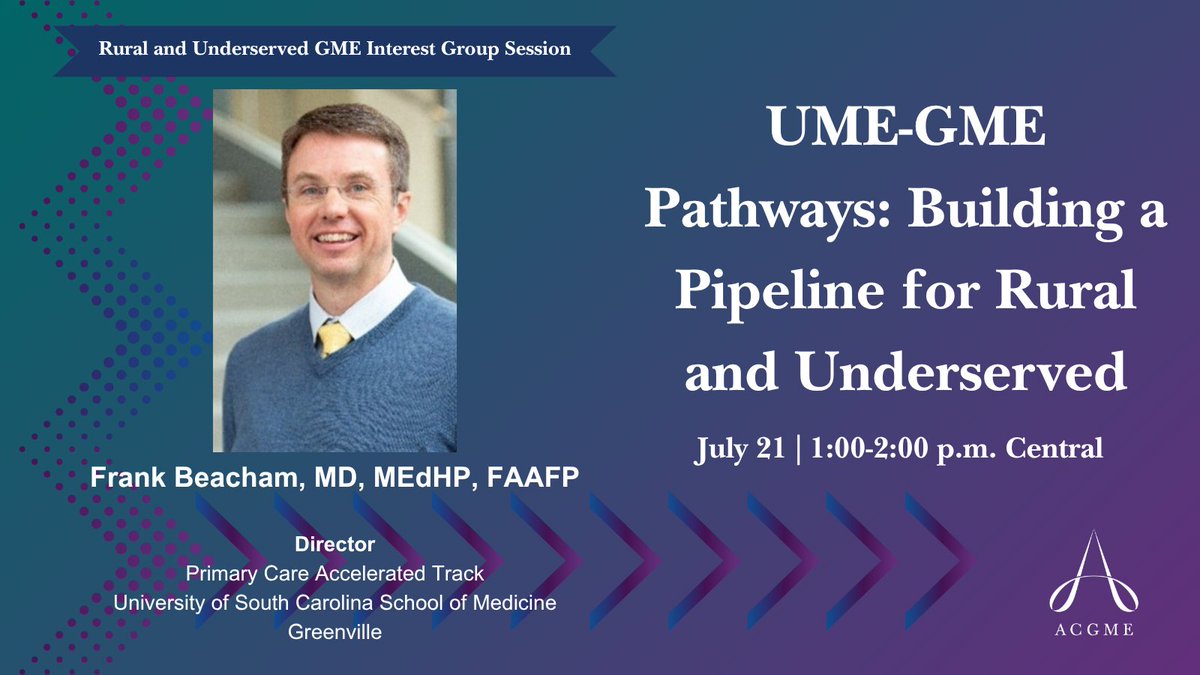 Rural and Underserved GME Interest Group Session

Frank Beacham, MD, MEdHP, FAAFP

Director
Primary Care Accelerated Track
University of South Carolina School of Medicine
Greenville

UME-GME Pathways: Building a Pipeline for Rural and Underserved

July 21 | 1:00-2:00 p.m. Central

ACGME